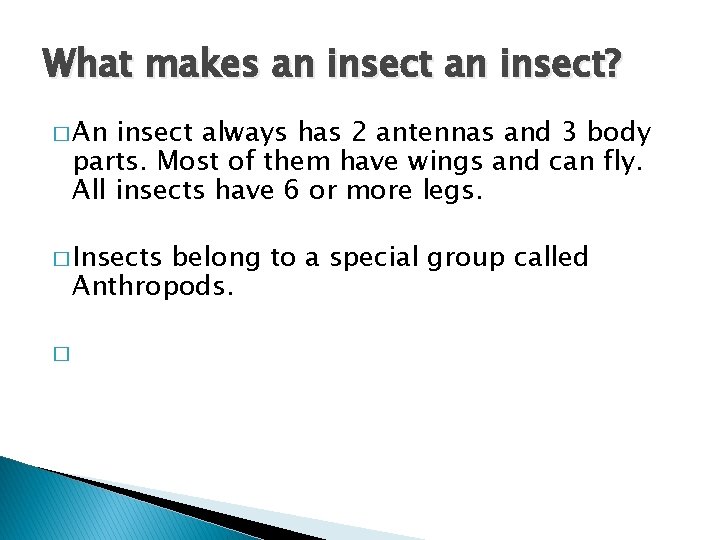 What makes an insect an insect?

□ An insect always has 2 antennas and 3 body parts. Most of them have wings and can fly. All insects have 6 or more legs.

□ Insects belong to a special group called Anthropods.

□